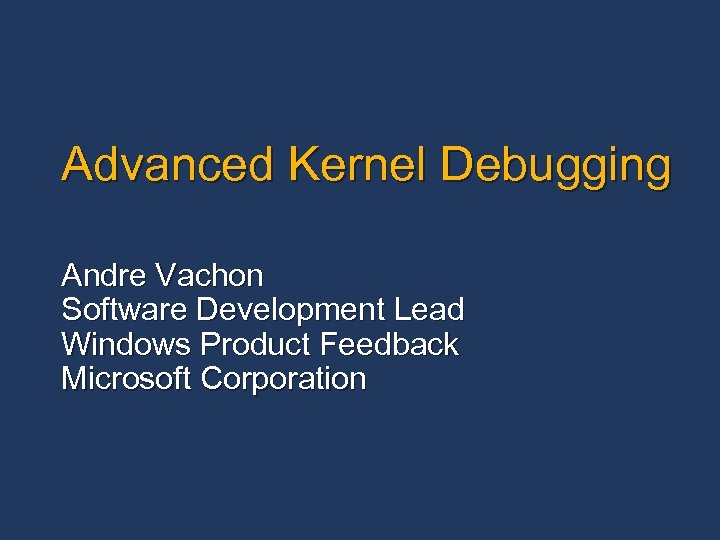 Advanced Kernel Debugging

Andre Vachon
Software Development Lead
Windows Product Feedback
Microsoft Corporation